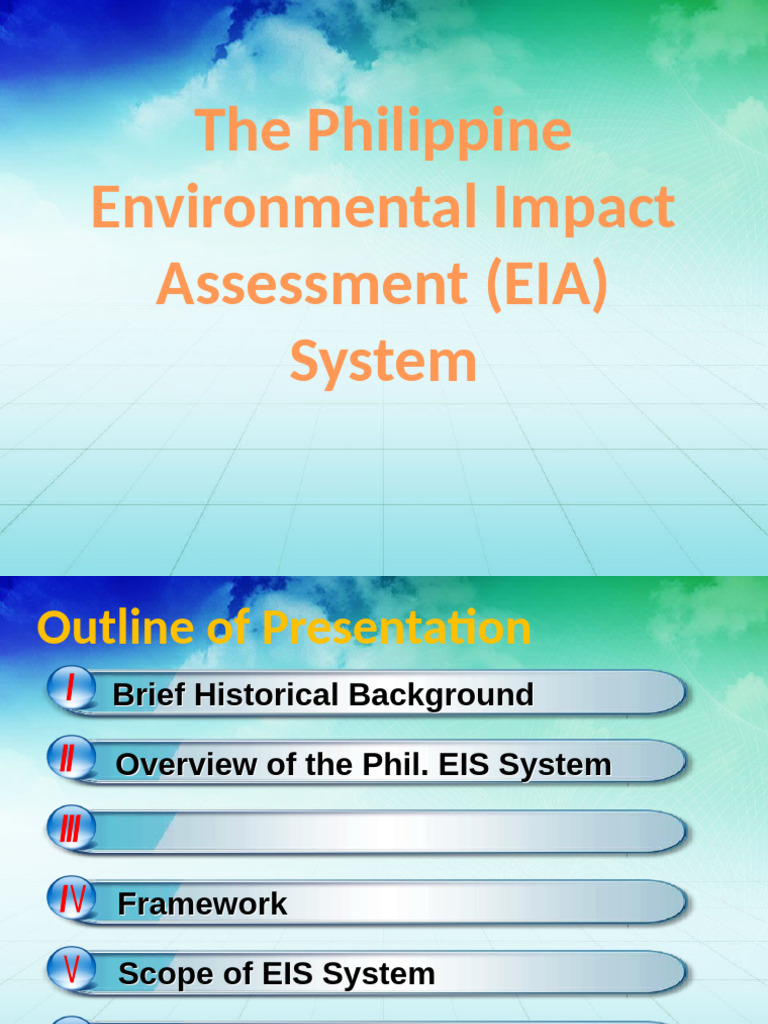 The Philippine Environmental Impact Assessment (EIA) System

Outline of Presentation

I Brief Historical Background

II Overview of the Phil. EIS System

III

IV Framework

V Scope of EIS System